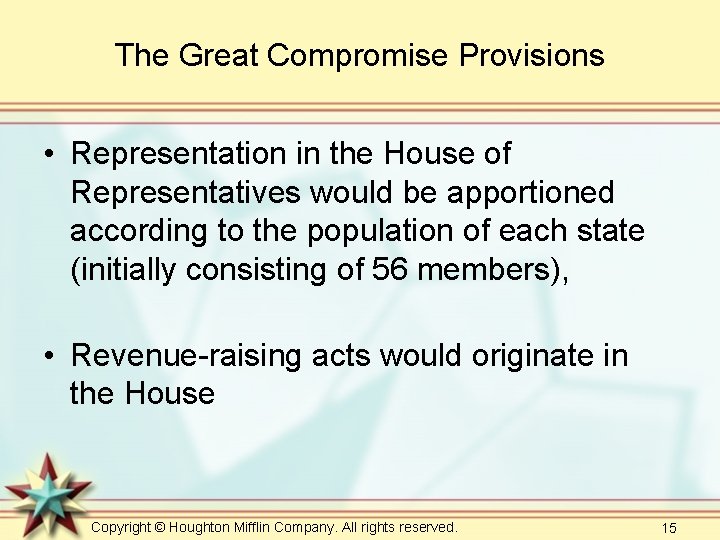 The Great Compromise Provisions

• Representation in the House of Representatives would be apportioned according to the population of each state (initially consisting of 56 members),

• Revenue-raising acts would originate in the House

Copyright © Houghton Mifflin Company. All rights reserved.

15